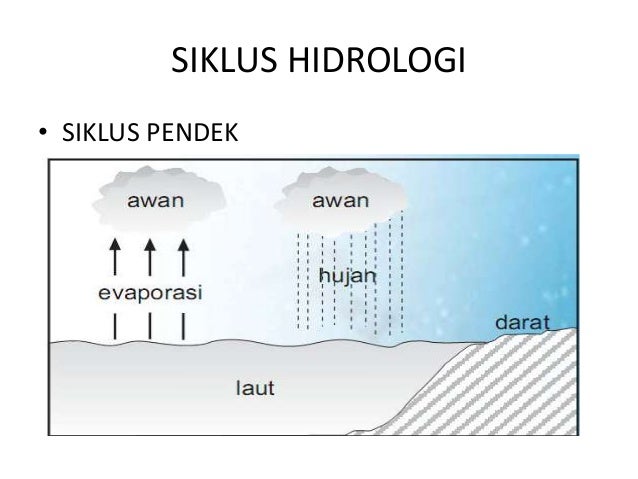 SIKLUS HIDROLOGI

• SIKLUS PENDEK

awan

awan

evaporasi

hujan

darat

laut